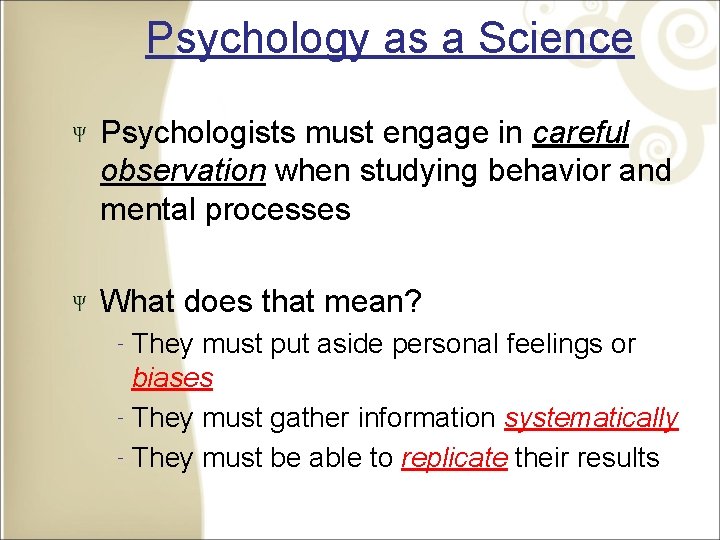 Psychology as a Science

Ψ Psychologists must engage in careful observation when studying behavior and mental processes

Ψ What does that mean?

- They must put aside personal feelings or biases
- They must gather information systematically
- They must be able to replicate their results